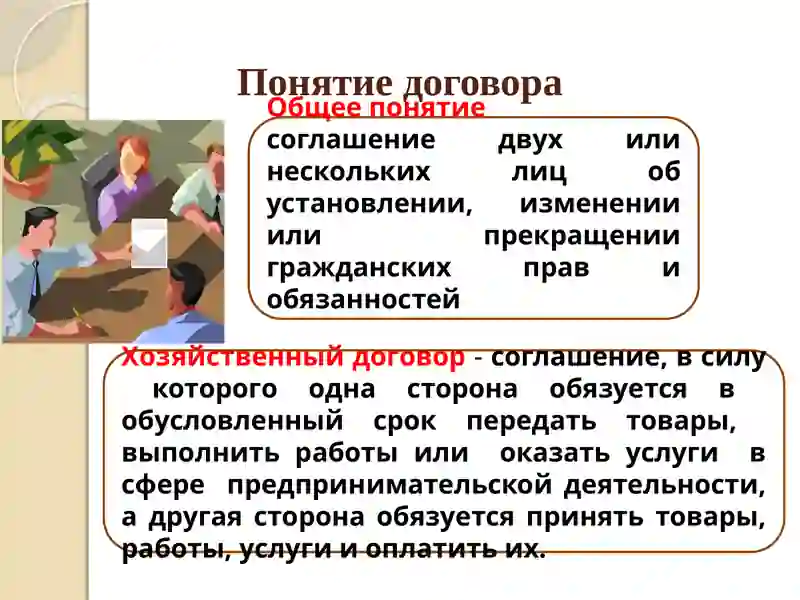 Понятие договора

Общее понятие

соглашение двух или нескольких лиц об установлении, изменении или прекращении гражданских прав и обязанностей

Хозяйственный договор - соглашение, в силу которого одна сторона обязуется в обусловленный срок передать товары, выполнить работы или оказать услуги в сфере предпринимательской деятельности, а другая сторона обязуется принять товары, работы, услуги и оплатить их.